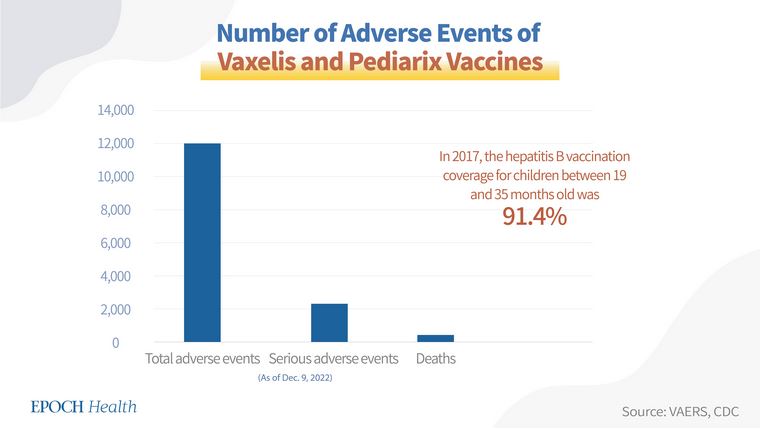 Number of Adverse Events of
Vaxelis and Pediarix Vaccines

14,000
12,000
10,000
8,000
6,000
4,000
2,000
0

In 2017, the hepatitis B vaccination coverage for children between 19 and 35 months old was
91.4%

Total adverse events
Serious adverse events
Deaths

(As of Dec. 9, 2022)

EPOCH Health

Source: VAERS, CDC